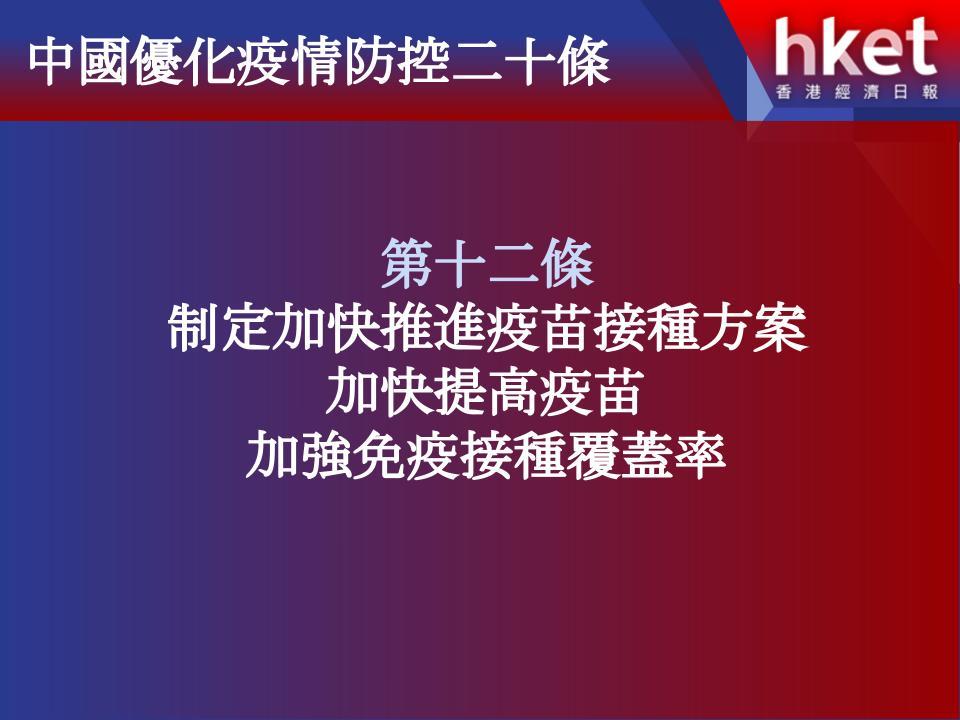 中國優化疫情防控二十條

hket
香港經濟日報

第十二條
制定加快推進疫苗接種方案
加快提高疫苗
加強免疫接種覆蓋率